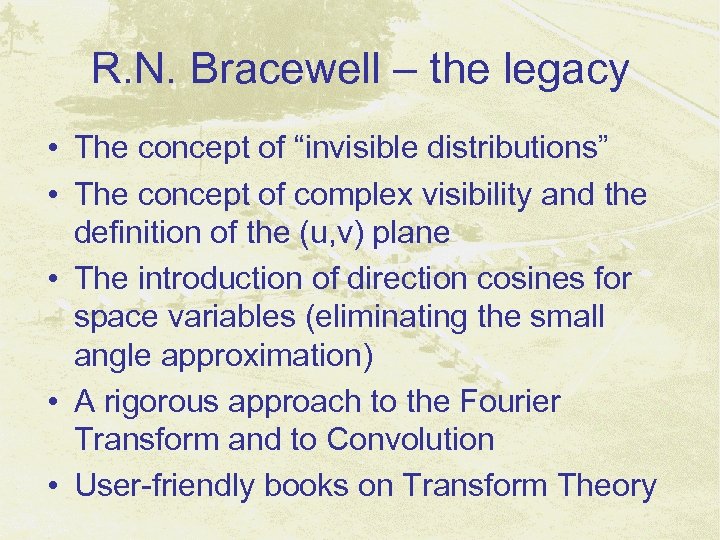 R.N. Bracewell – the legacy

• The concept of “invisible distributions”
• The concept of complex visibility and the definition of the (u,v) plane
• The introduction of direction cosines for space variables (eliminating the small angle approximation)
• A rigorous approach to the Fourier Transform and to Convolution
• User-friendly books on Transform Theory